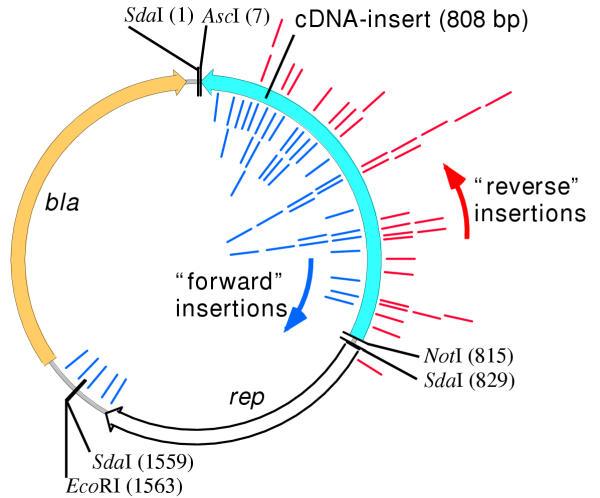 SdaI (1) AscI (7)
cDNA-insert (808 bp)

bla

"reverse" insertions

"forward" insertions

NotI (815)
SdaI (829)

rep

SdaI (1559)
EcoRI (1563)